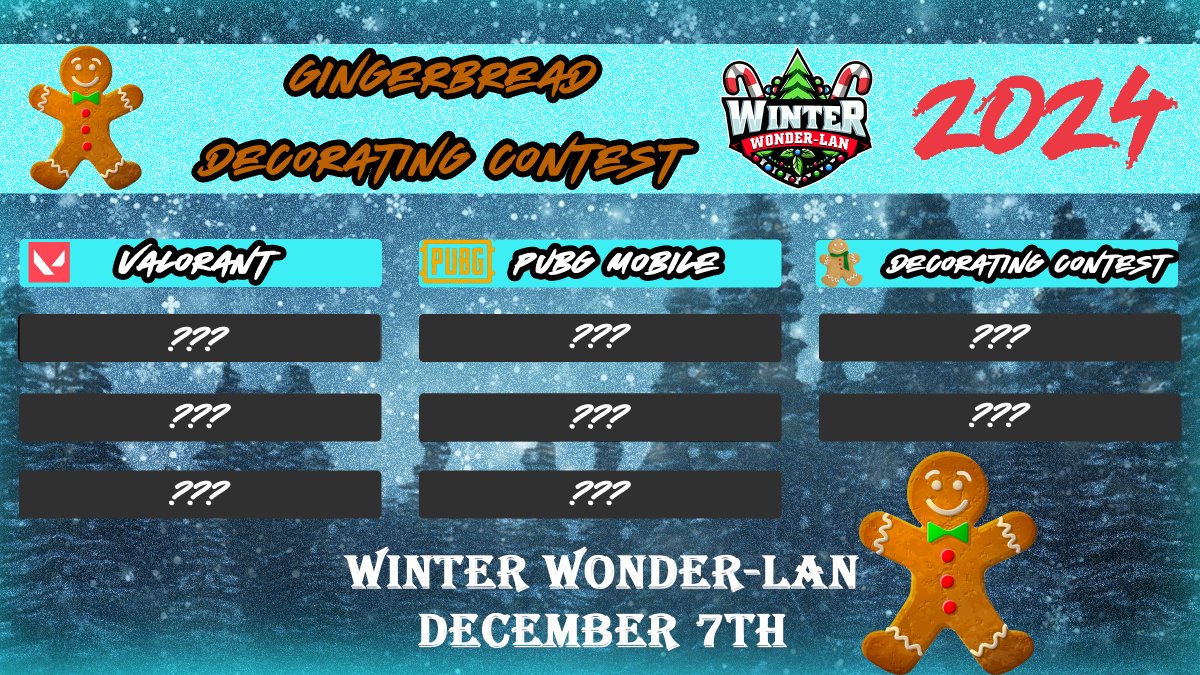 GINGERBREAD DECORATING CONTEST

WINTER WONDER-LAN

2024

VALORANT

???

???

???

PUBG

PUBG MOBILE

???

???

???

DECORATING CONTEST

???

???

WINTER WONDER-LAN
DECEMBER 7TH